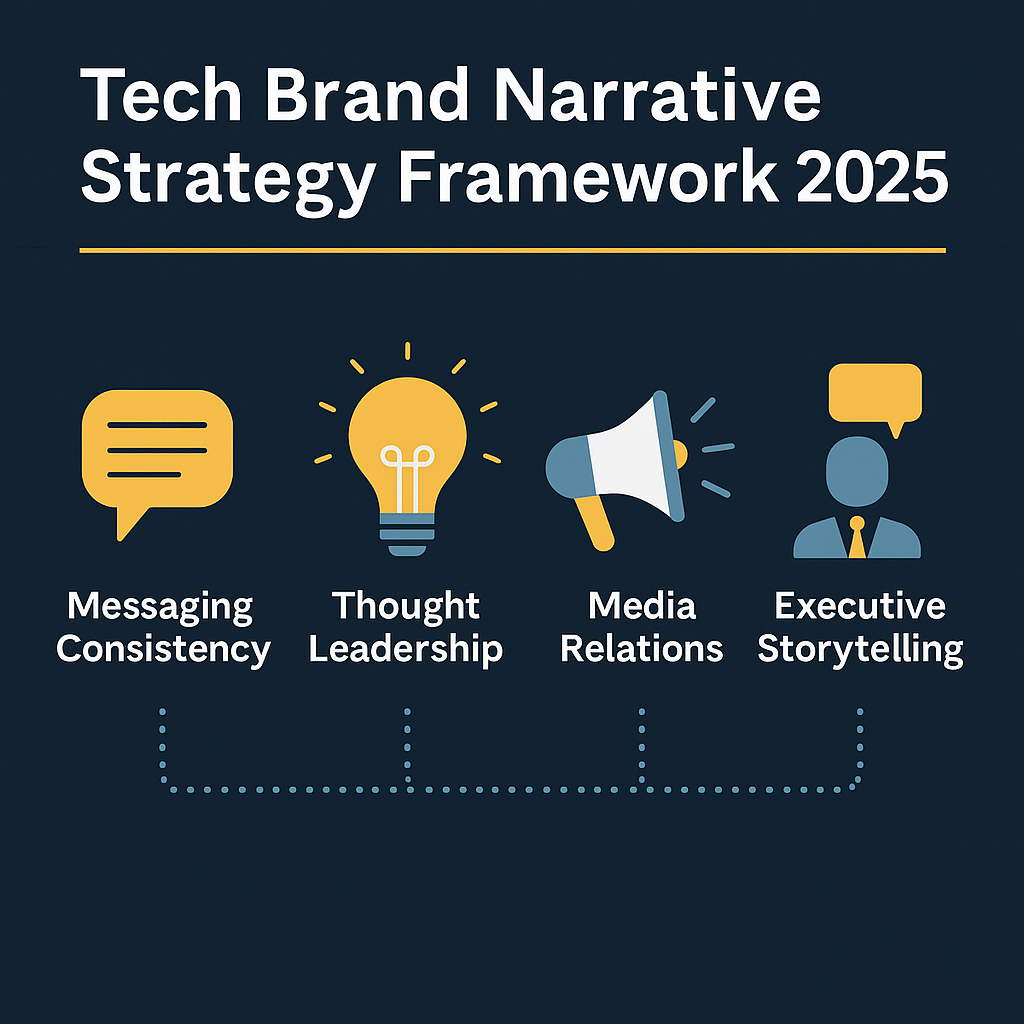 Tech Brand Narrative Strategy Framework 2025

Messaging Consistency

Thought Leadership

Media Relations

Executive Storytelling